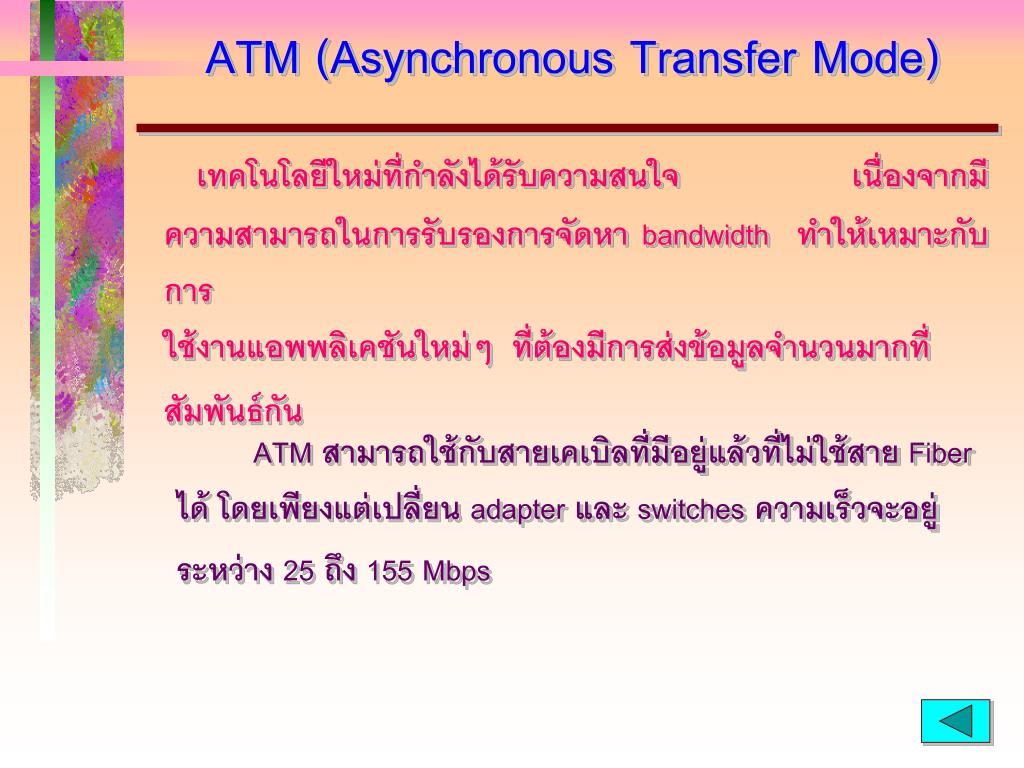 ATM (Asynchronous Transfer Mode)

เทคโนโลยีใหม่ที่กำลังได้รับความสนใจ เนื่องจากมีความสามารถในการรับรองการจัดหา bandwidth ทำให้เหมาะกับการ
ใช้งานแอพพลิเคชันใหม่ๆ ที่ต้องมีการส่งข้อมูลจำนวนมากที่สัมพันธ์กัน

ATM สามารถใช้กับสายเคเบิลที่มีอยู่แล้วที่ไม่ใช้สาย Fiber ได้ โดยเพียงแต่เปลี่ยน adapter และ switches ความเร็วจะอยู่ระหว่าง 25 ถึง 155 Mbps